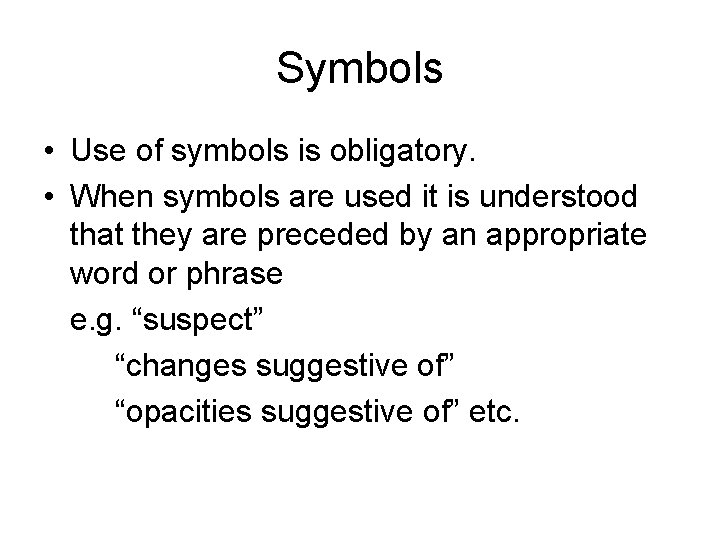 Symbols

• Use of symbols is obligatory.

• When symbols are used it is understood that they are preceded by an appropriate word or phrase

e.g. “suspect”

“changes suggestive of”

“opacities suggestive of” etc.